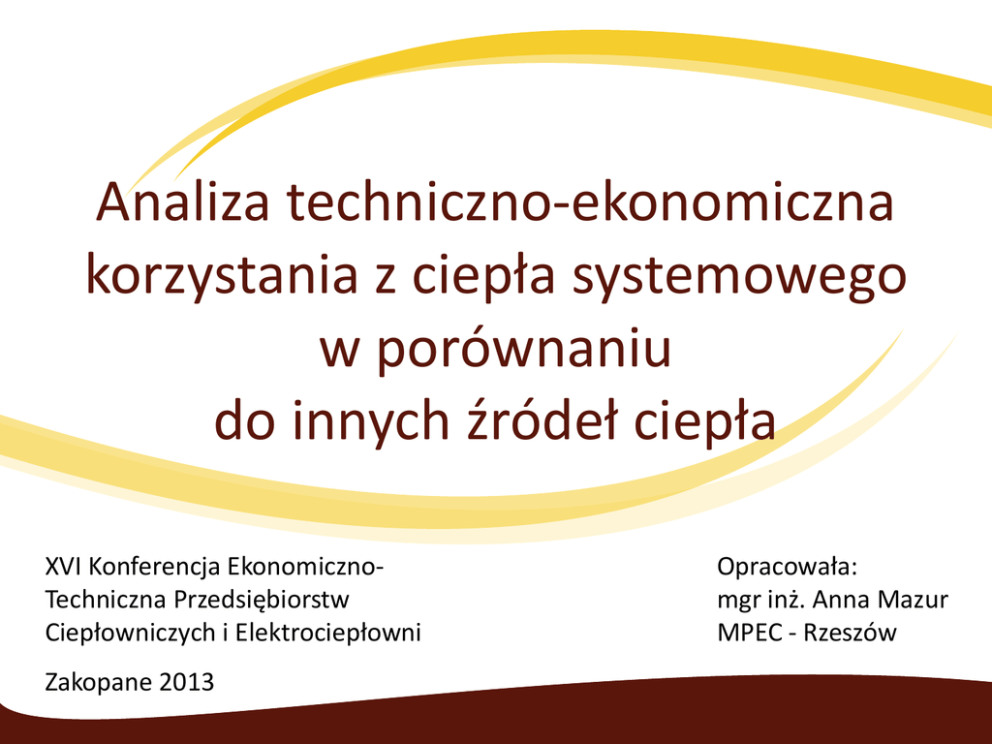 Analiza techniczno-ekonomiczna korzystania z ciepła systemowego w porównaniu do innych źródeł ciepła

XVI Konferencja Ekonomiczno-Techniczna Przedsiębiorstw Ciepłowniczych i Elektrociepłowni

Zakopane 2013

Opracowała:
mgr inż. Anna Mazur
MPEC - Rzeszów